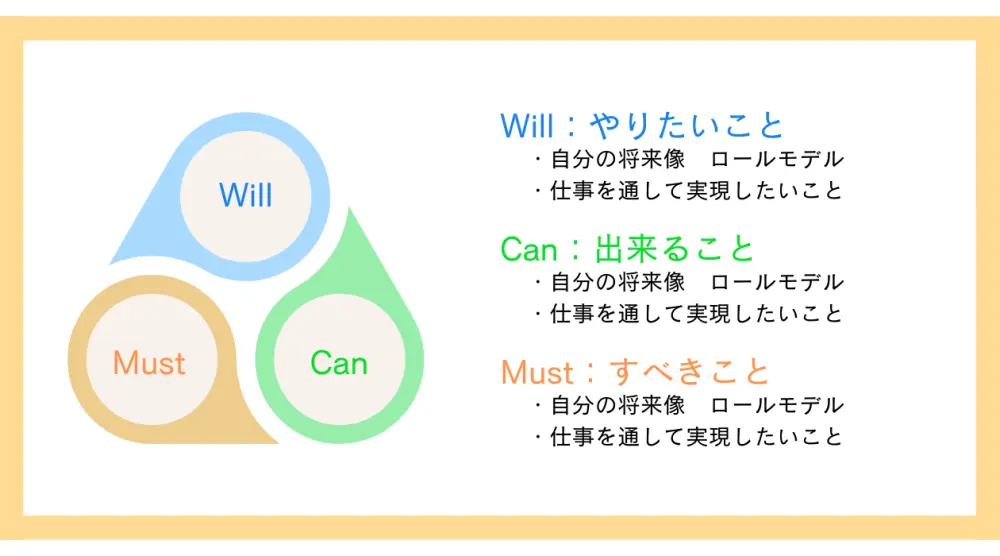 Will

Must

Can

Will：やりたいこと
・自分の将来像　ロールモデル
・仕事を通して実現したいこと

Can：出来ること
・自分の将来像　ロールモデル
・仕事を通して実現したいこと

Must：すべきこと
・自分の将来像　ロールモデル
・仕事を通して実現したいこと